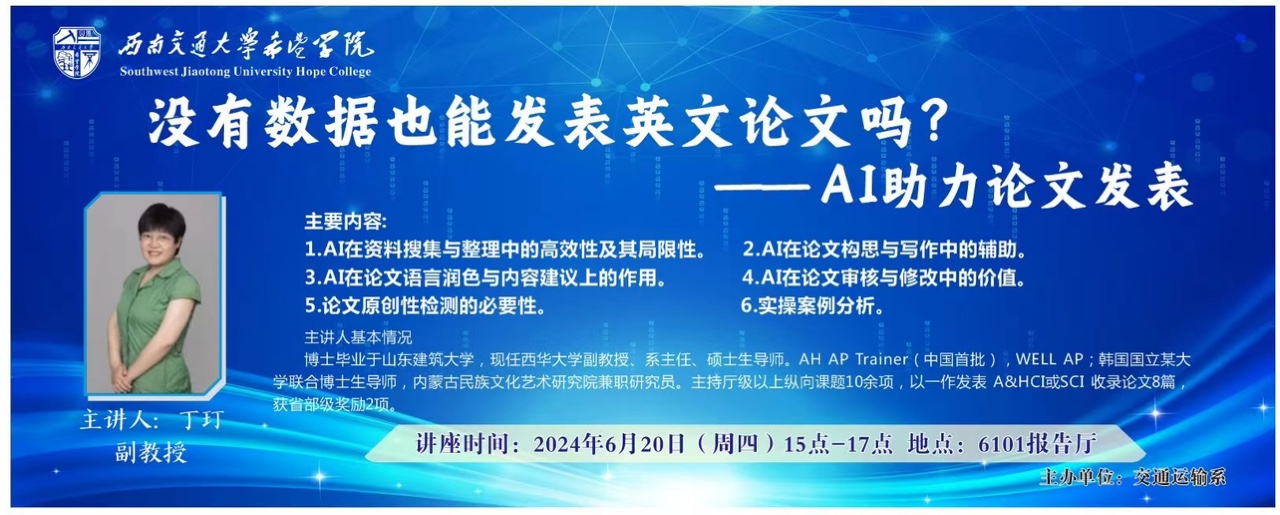 西南交通大学希望学院
Southwest Jiaotong University Hope College

没有数据也能发表英文论文吗?
——AI助力论文发表

主要内容:
1.AI在资料搜集与整理中的高效性及其局限性。
2.AI在论文构思与写作中的辅助。
3.AI在论文语言润色与内容建议上的作用。
4.AI在论文审核与修改中的价值。
5.论文原创性检测的必要性。
6.实操案例分析。

主讲人基本情况
博士毕业于山东建筑大学，现任西华大学副教授、系主任、硕士生导师。AH AP Trainer（中国首批），WELL AP；韩国国立某大学联合博士生导师，内蒙古民族文化艺术研究院兼职研究员。主持厅级以上纵向课题10余项，以一作发表 A&HCI或SCI 收录论文8篇，获省部级奖励2项。

主讲人：丁玎
副教授

讲座时间：2024年6月20日（周四）15点-17点 地点：6101报告厅

主办单位：交通运输系